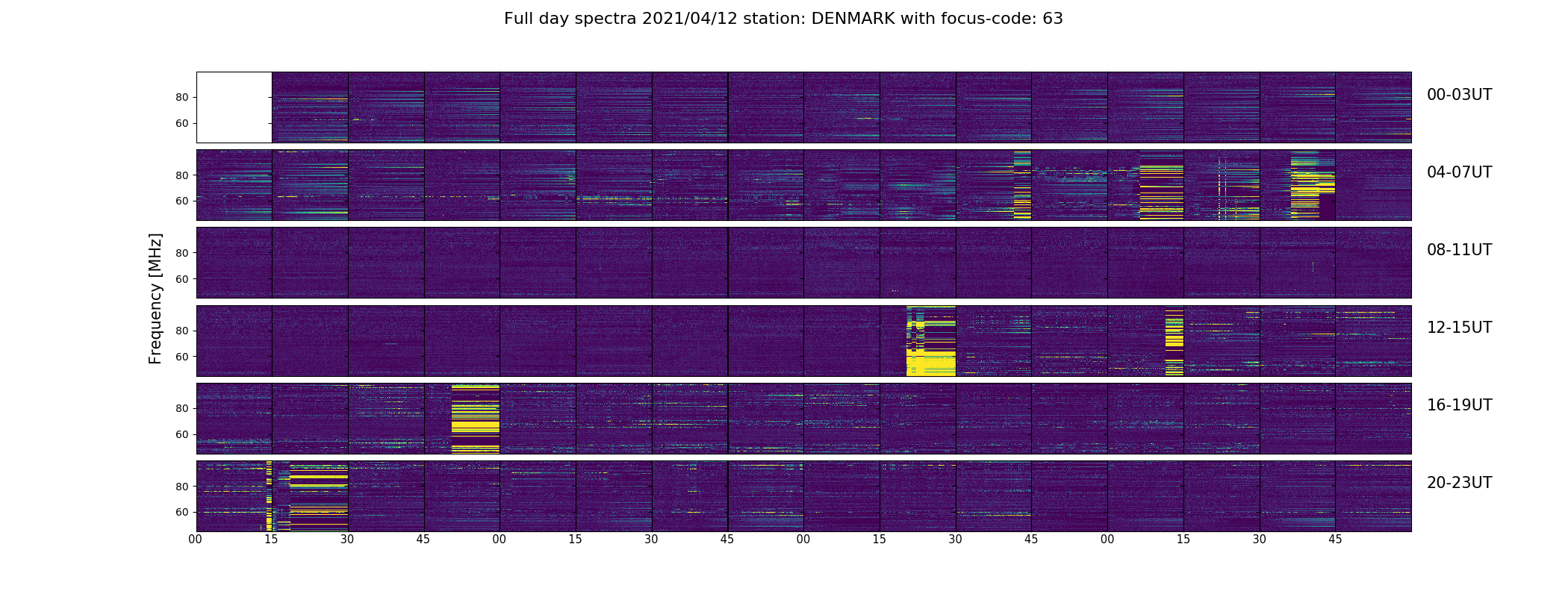 Full day spectra 2021/04/12 station: DENMARK with focus-code: 63

Frequency [MHz]

80
60
00-03UT

80
60
04-07UT

80
60
08-11UT

80
60
12-15UT

80
60
16-19UT

80
60
20-23UT

00 15 30 45 00 15 30 45 00 15 30 45 00 15 30 45